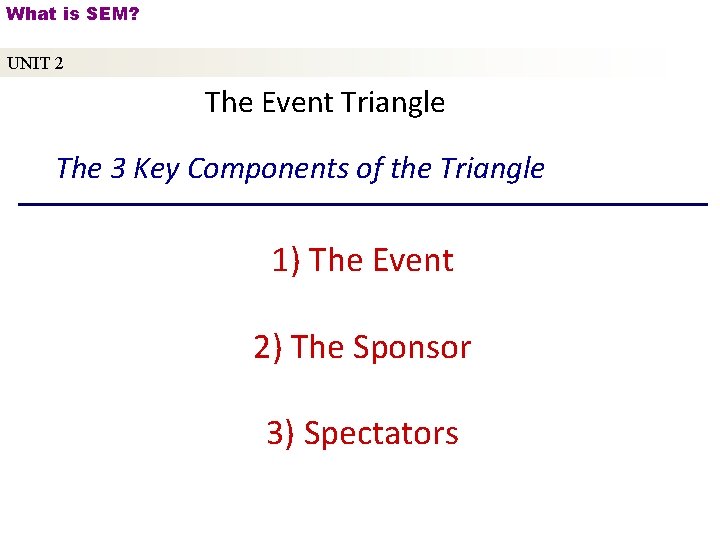 What is SEM?

UNIT 2

The Event Triangle

The 3 Key Components of the Triangle

1) The Event

2) The Sponsor

3) Spectators